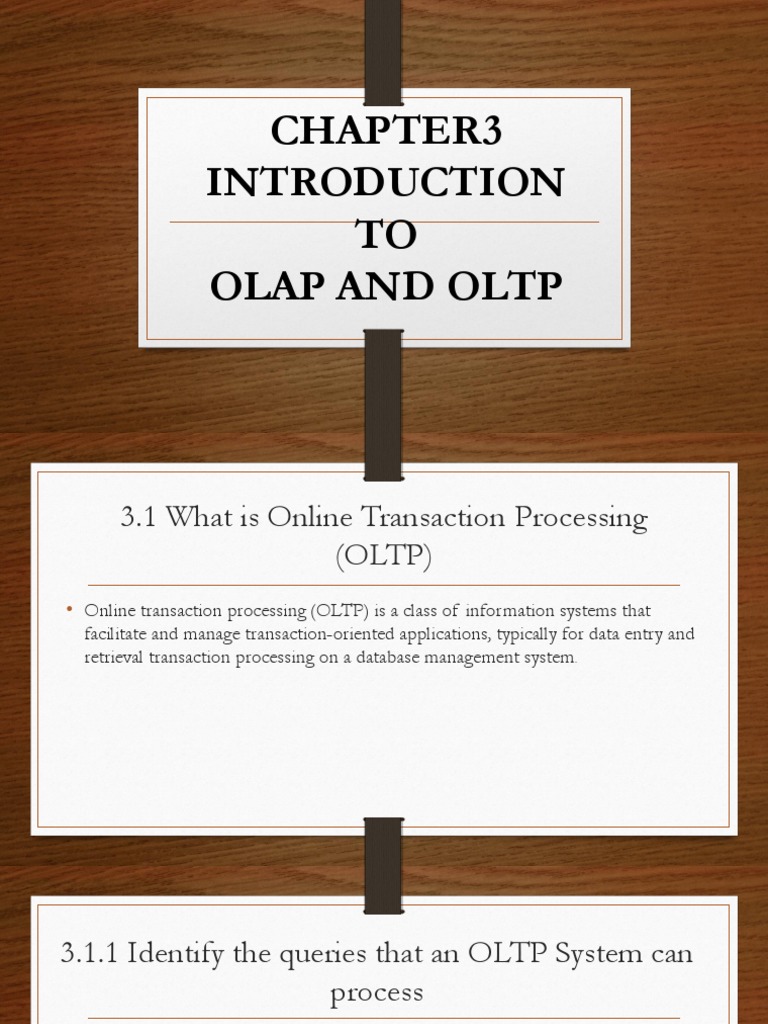 CHAPTER3
INTRODUCTION
TO
OLAP AND OLTP

3.1 What is Online Transaction Processing (OLTP)

• Online transaction processing (OLTP) is a class of information systems that facilitate and manage transaction-oriented applications, typically for data entry and retrieval transaction processing on a database management system.

3.1.1 Identify the queries that an OLTP System can process